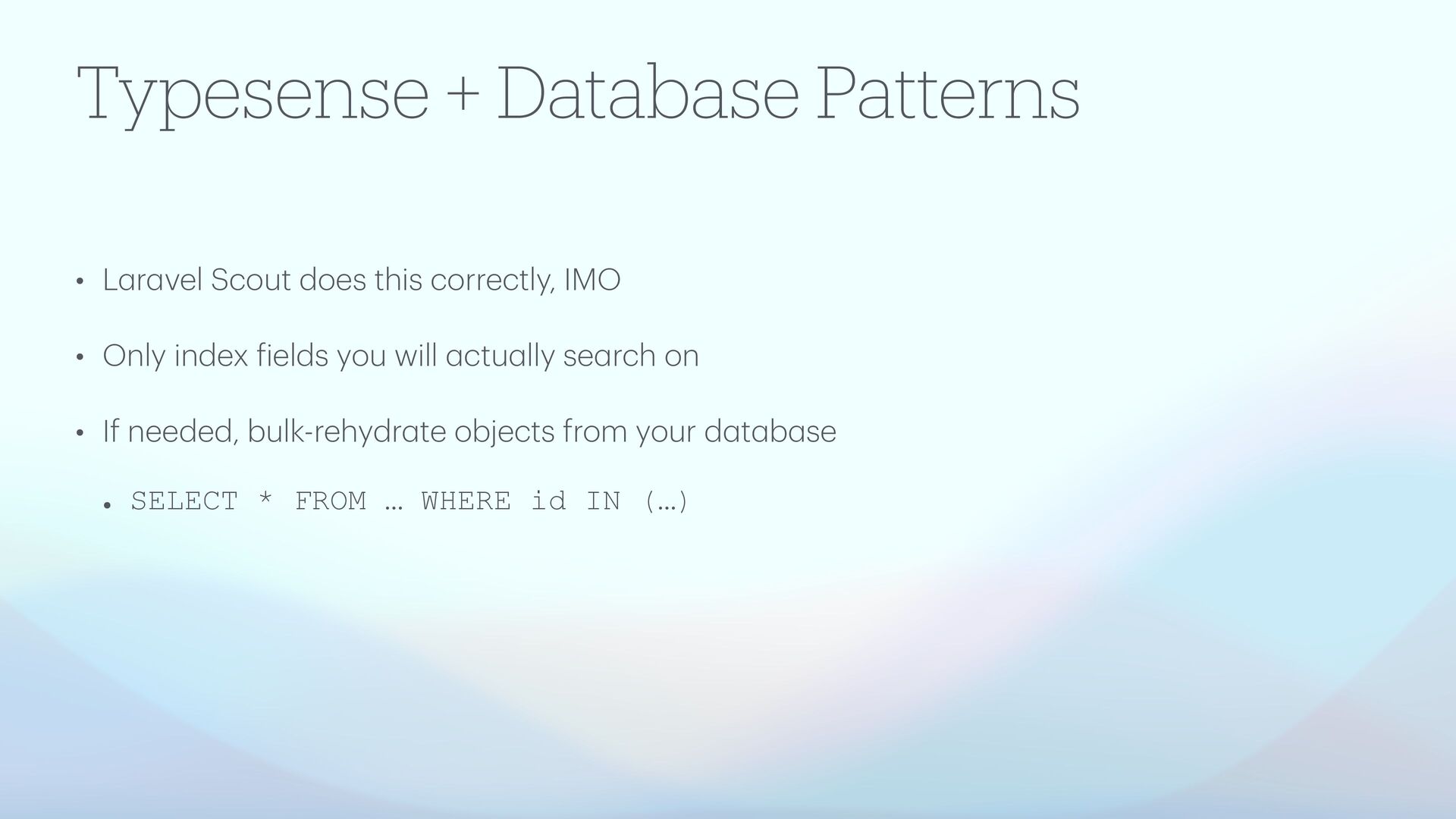 Typesense + Database Patterns

• Laravel Scout does this correctly, IMO

• Only index fields you will actually search on

• If needed, bulk-rehydrate objects from your database

• SELECT * FROM … WHERE id IN (…)